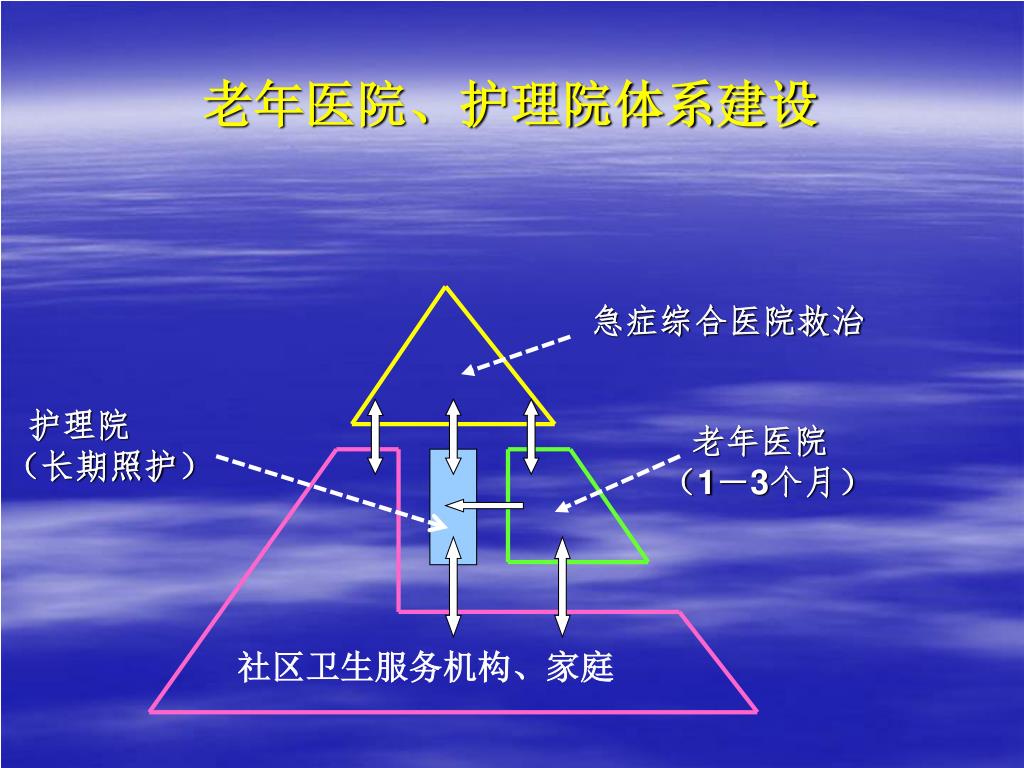 老年医院、护理院体系建设

急症综合医院救治

护理院
（长期照护）

老年医院
（1－3个月）

社区卫生服务机构、家庭